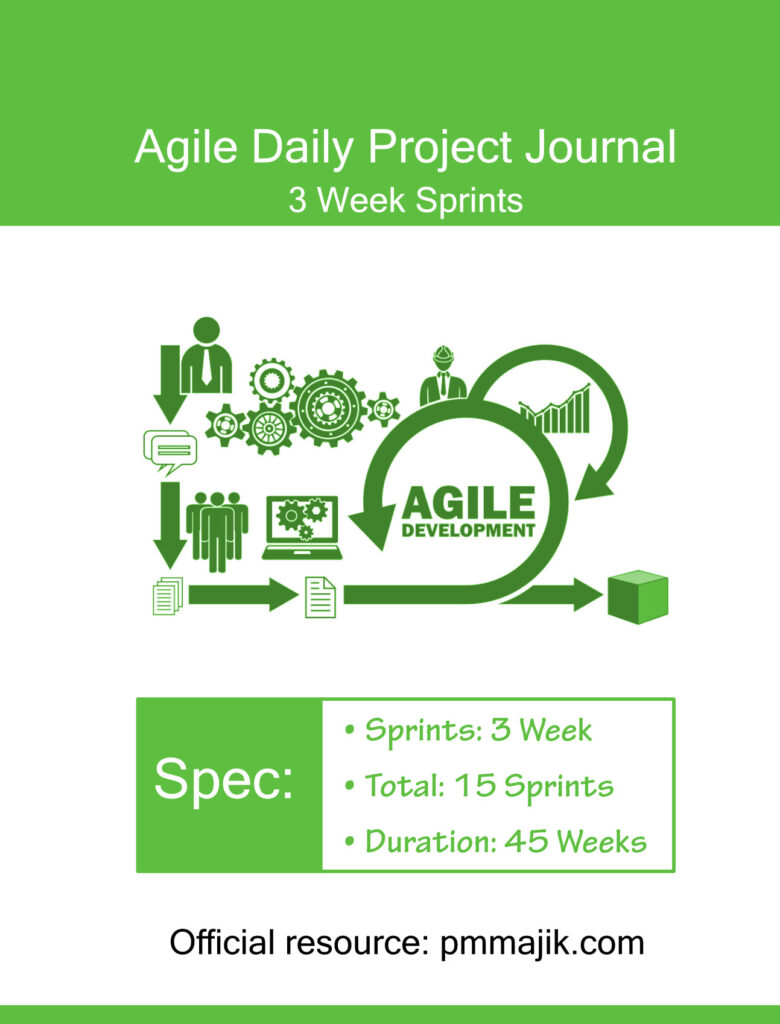 Agile Daily Project Journal
3 Week Sprints

AGILE
DEVELOPMENT

Spec:

• Sprints: 3 Week
• Total: 15 Sprints
• Duration: 45 Weeks

Official resource: pmmajik.com